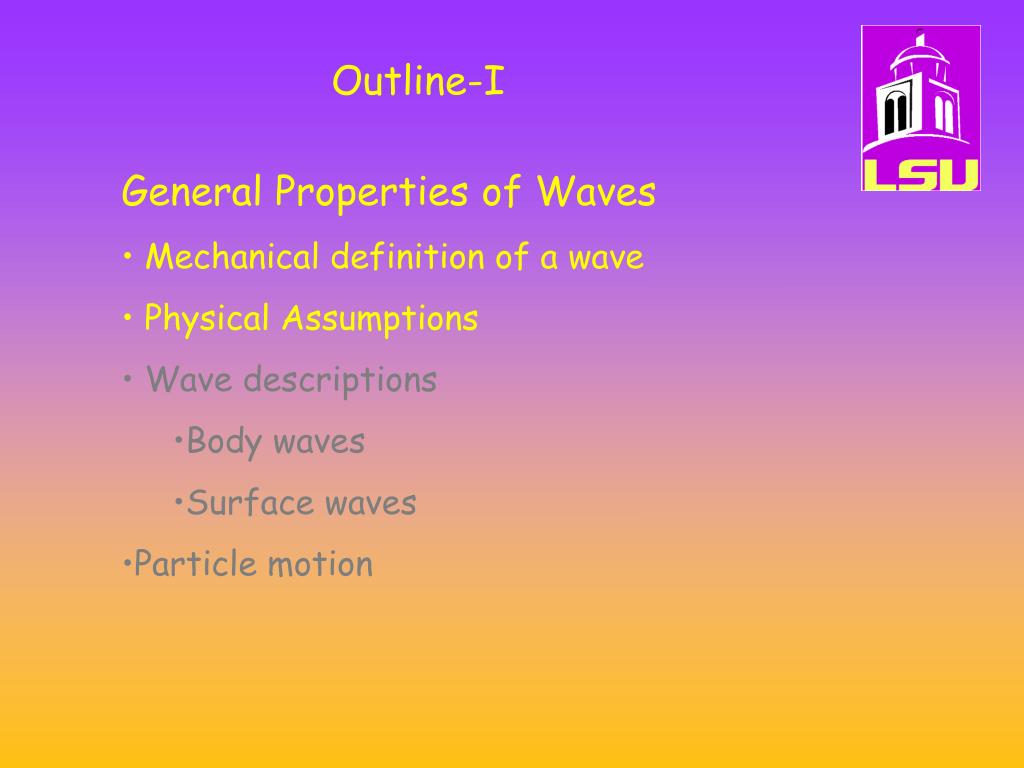 Outline-I

LSU

General Properties of Waves

• Mechanical definition of a wave

• Physical Assumptions

• Wave descriptions

•Body waves

•Surface waves

•Particle motion